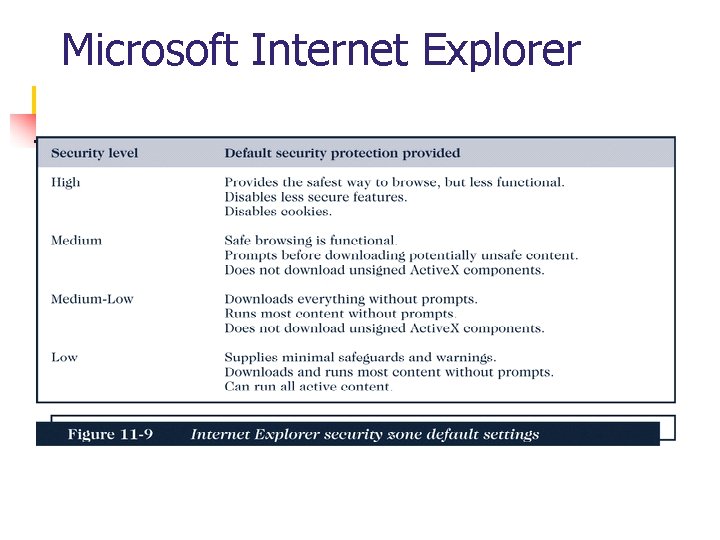 Microsoft Internet Explorer

| Security level | Default security protection provided |
|---|---|
| High | Provides the safest way to browse, but less functional. Disables less secure features. Disables cookies. |
| Medium | Safe browsing is functional. Prompts before downloading potentially unsafe content. Does not download unsigned ActiveX components. |
| Medium-Low | Downloads everything without prompts. Runs most content without prompts. Does not download unsigned ActiveX components. |
| Low | Supplies minimal safeguards and warnings. Downloads and runs most content without prompts. Can run all active content. |

Figure 11-9 Internet Explorer security zone default settings